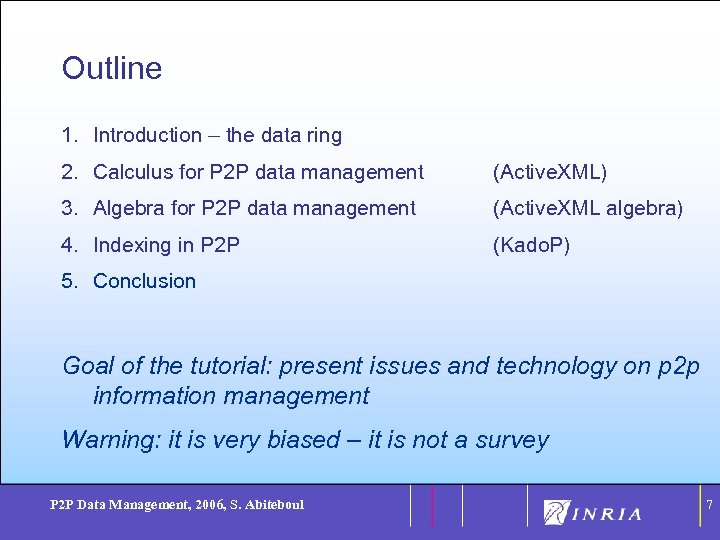 Outline

1. Introduction – the data ring
2. Calculus for P2P data management (ActiveXML)
3. Algebra for P2P data management (ActiveXML algebra)
4. Indexing in P2P (KadoP)
5. Conclusion

Goal of the tutorial: present issues and technology on p2p information management

Warning: it is very biased – it is not a survey

P2P Data Management, 2006, S. Abiteboul

INRIA

7